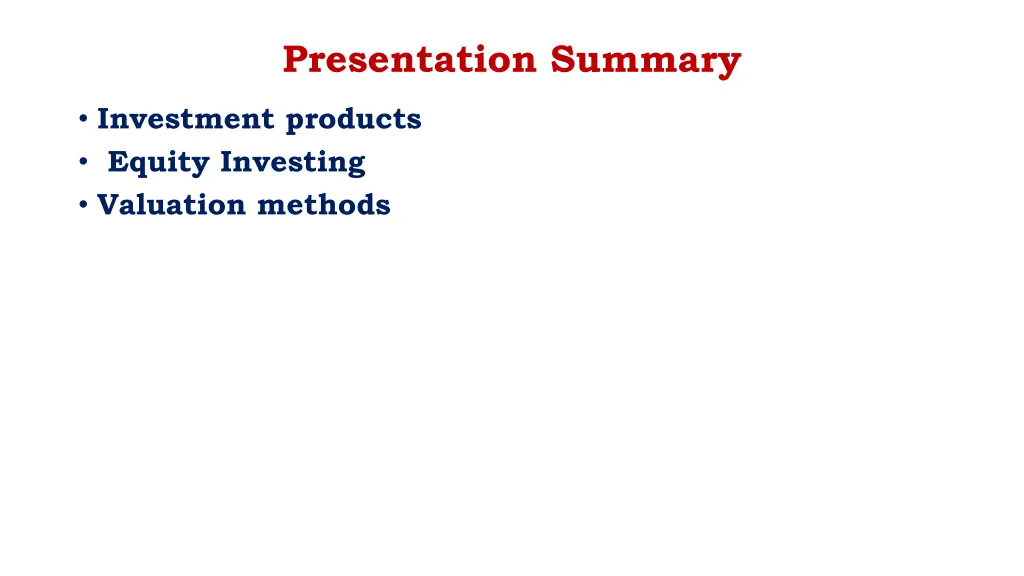 Presentation Summary

• Investment products
• Equity Investing
• Valuation methods